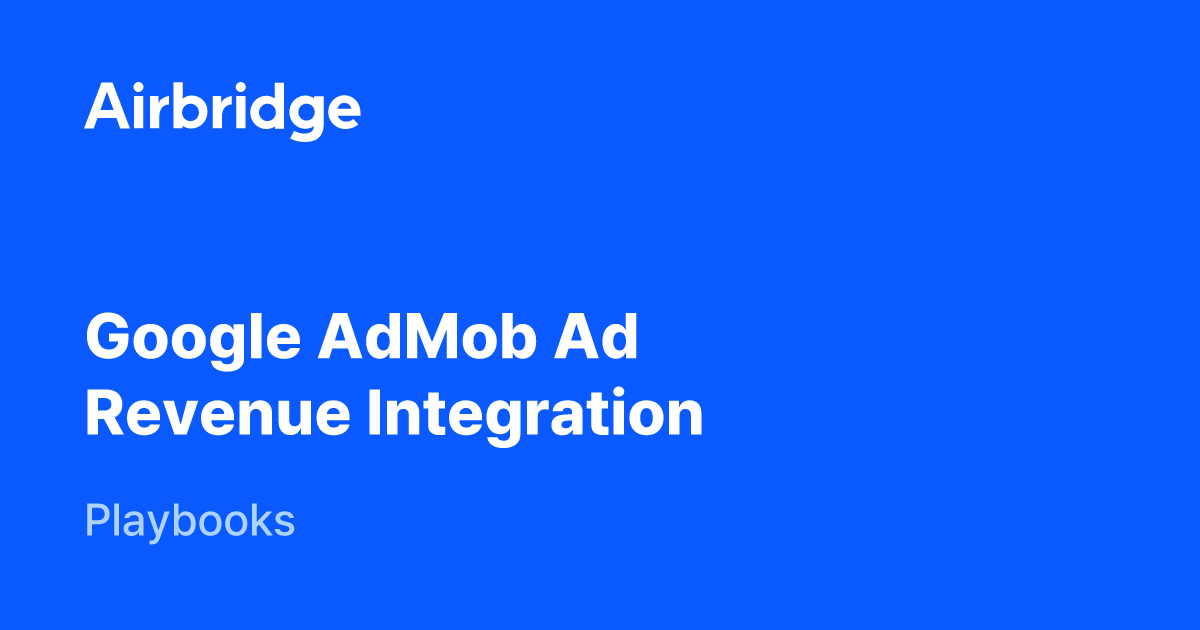 Airbridge

Google AdMob Ad Revenue Integration

Playbooks